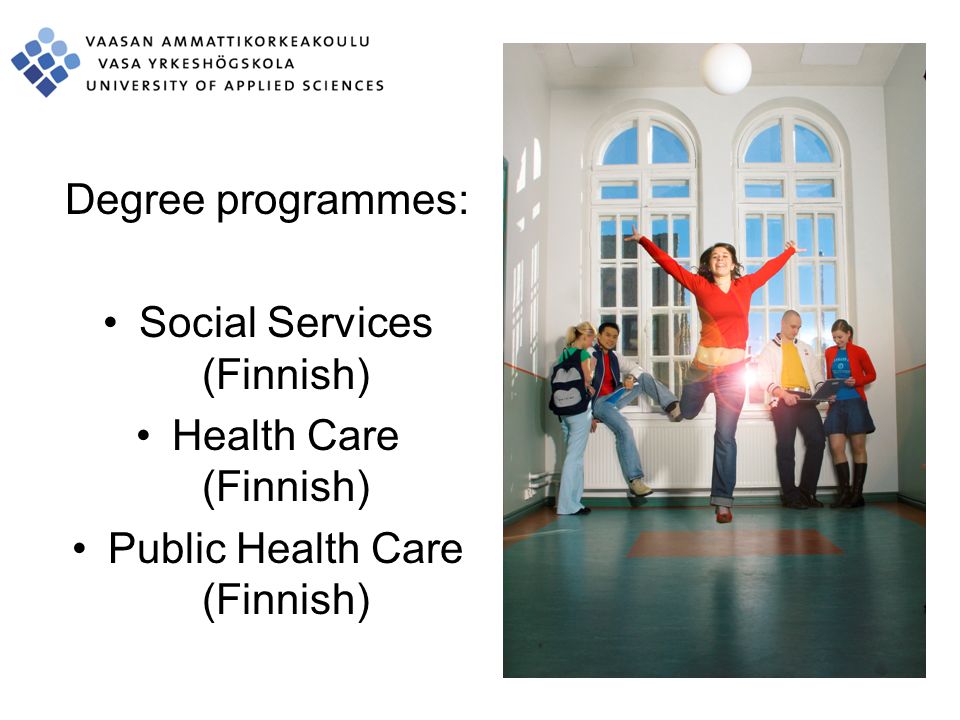 VAASAN AMMATTIKORKEAKOULU
VASA YRKESHÖGSKOLA
UNIVERSITY OF APPLIED SCIENCES

Degree programmes:

• Social Services (Finnish)
• Health Care (Finnish)
• Public Health Care (Finnish)